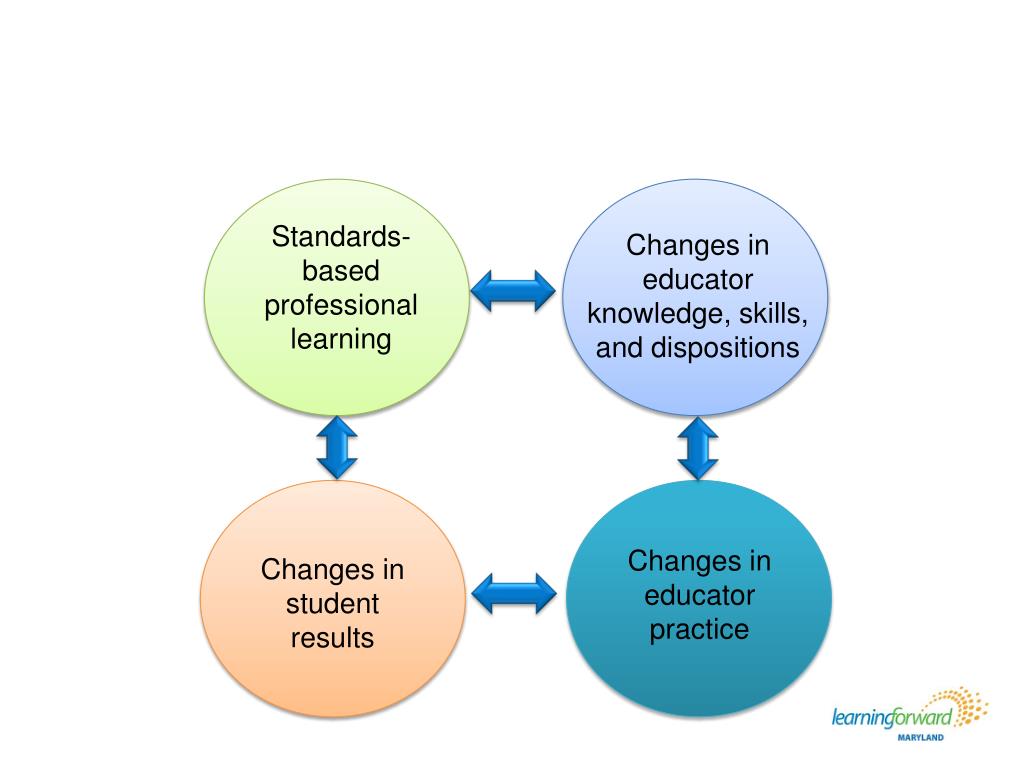 Standards-based professional learning

Changes in educator knowledge, skills, and dispositions

Changes in student results

Changes in educator practice

learningforward
MARYLAND